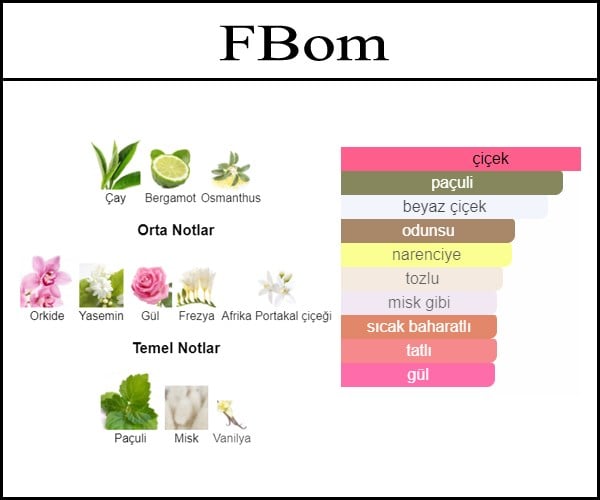 FBom

Çay Bergamot Osmanthus

Orta Notlar

Orkide Yasemin Gül Frezya Afrika Portakal çiçeği

Temel Notlar

Paçuli Misk Vanilya

çiçek
paçuli
beyaz çiçek
odunsu
narenciye
tozlu
misk gibi
sıcak baharatlı
tatlı
gül